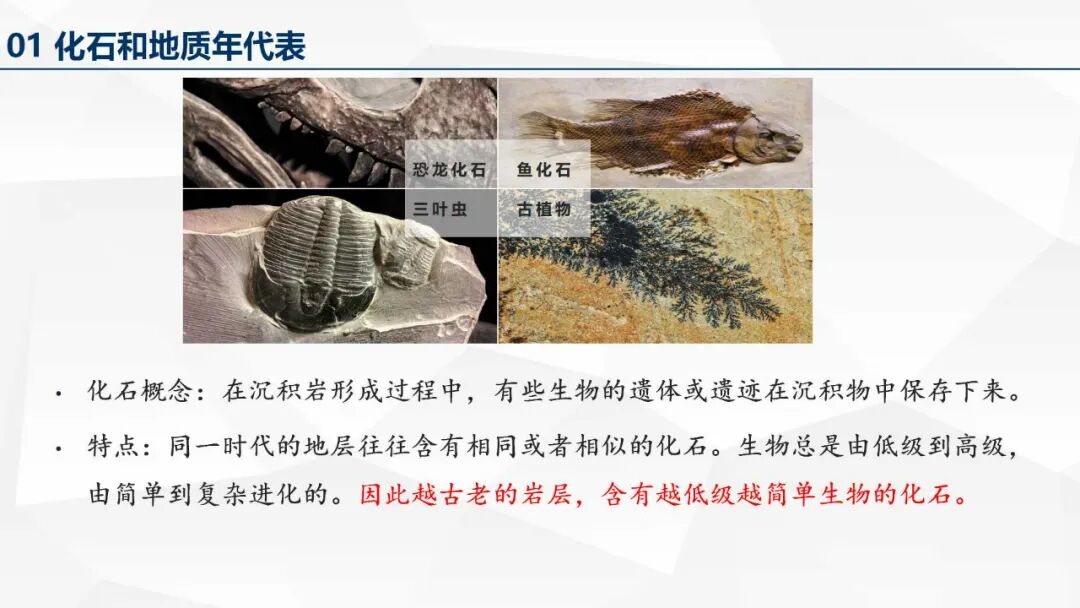 01 化石和地质年代表

恐龙化石

鱼化石

三叶虫

古植物

• 化石概念：在沉积岩形成过程中，有些生物的遗体或遗迹在沉积物中保存下来。

• 特点：同一时代的地层往往含有相同或者相似的化石。生物总是由低级到高级，由简单到复杂进化的。因此越古老的岩层，含有越低级越简单生物的化石。